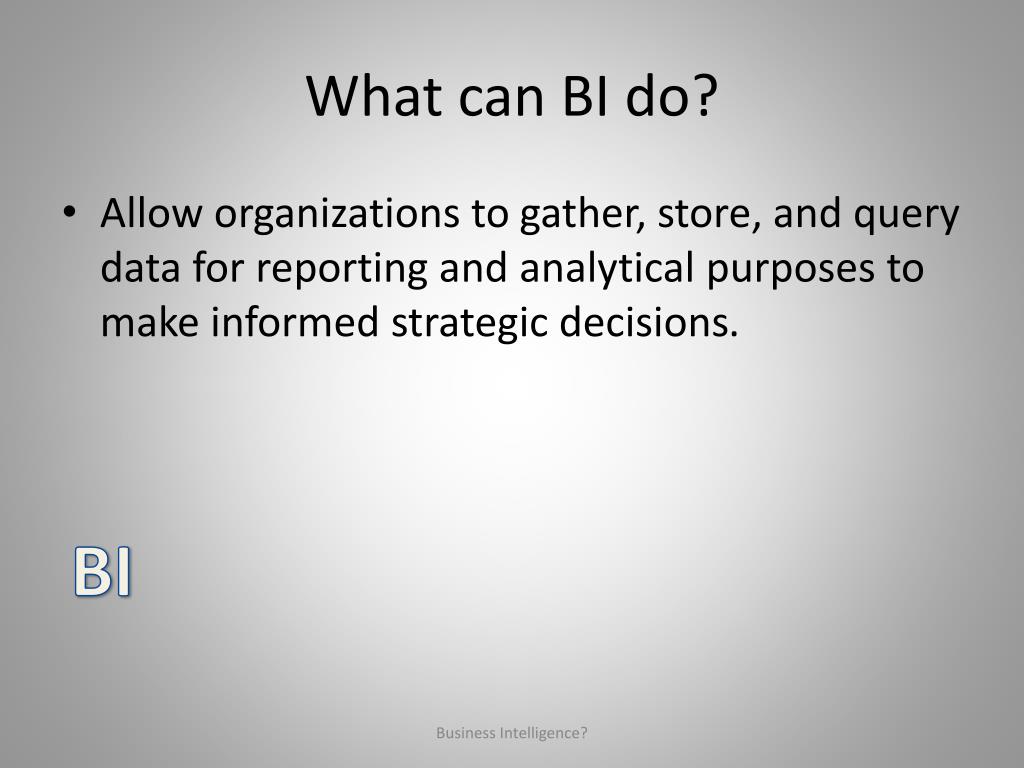 What can BI do?

• Allow organizations to gather, store, and query data for reporting and analytical purposes to make informed strategic decisions.

BI

Business Intelligence?